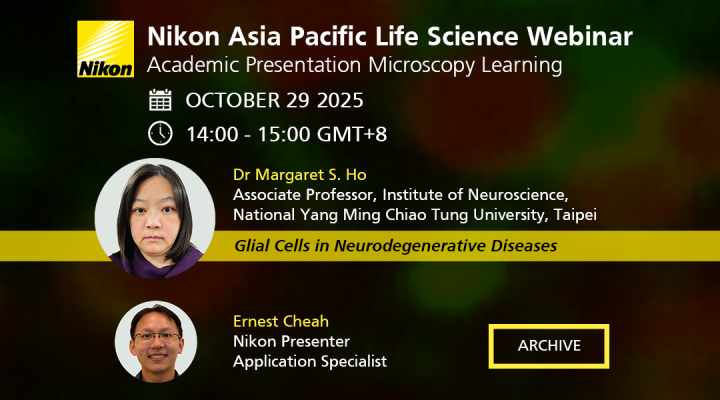 Nikon

Nikon Asia Pacific Life Science Webinar
Academic Presentation Microscopy Learning

OCTOBER 29 2025

14:00 - 15:00 GMT+8

Dr Margaret S. Ho
Associate Professor, Institute of Neuroscience, National Yang Ming Chiao Tung University, Taipei

Glial Cells in Neurodegenerative Diseases

Ernest Cheah
Nikon Presenter
Application Specialist

ARCHIVE